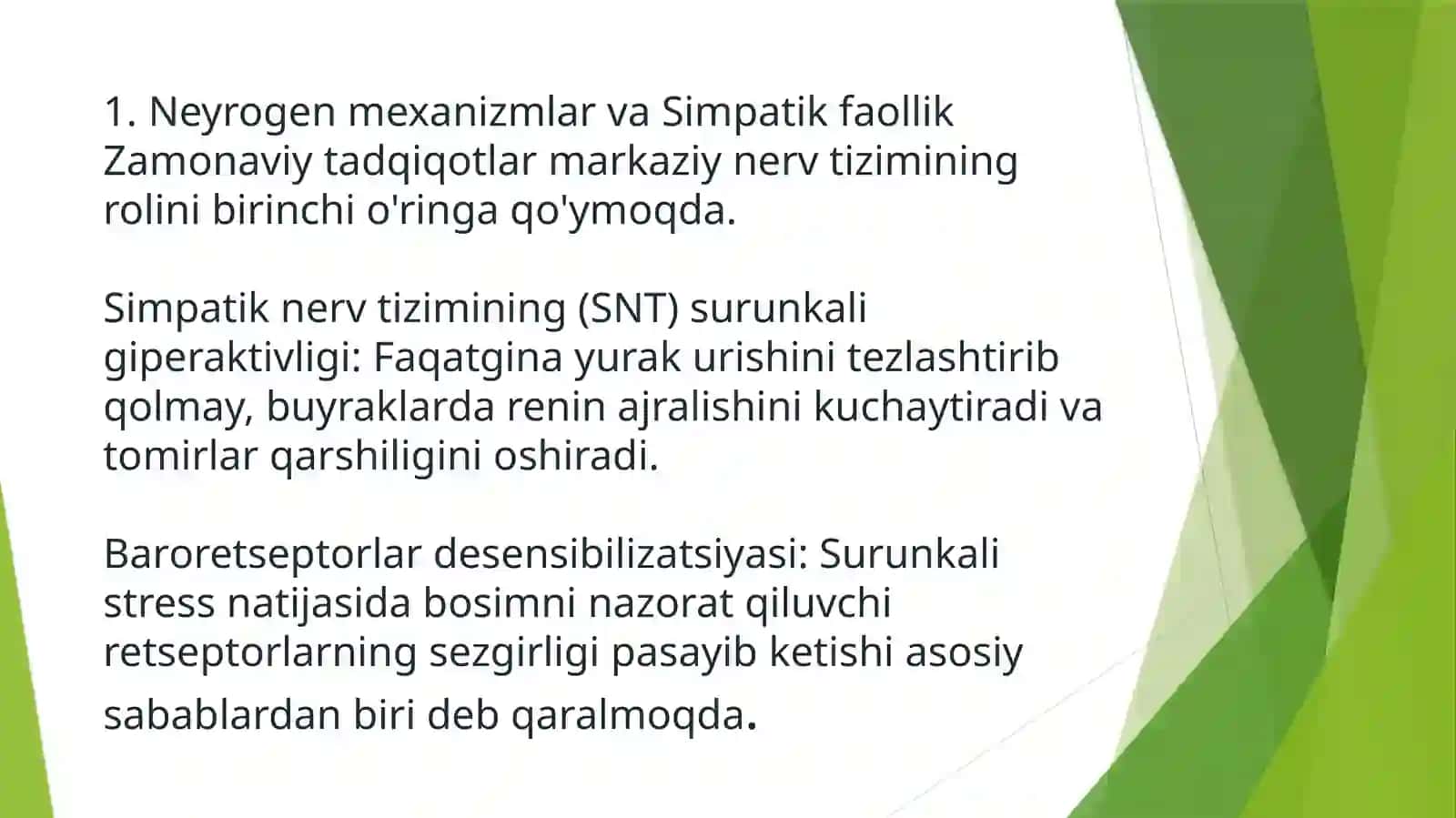 1. Neyrogen mexanizmlar va Simpatik faollik
Zamonaviy tadqiqotlar markaziy nerv tizimining rolini birinchi o'ringa qo'ymoqda.

Simpatik nerv tizimining (SNT) surunkali giperaktivligi: Faqatgina yurak urishini tezlashtirib qolmay, buyraklarda renin ajralishini kuchaytiradi va tomirlar qarshiligini oshiradi.

Baroretseptorlar desensibilizatsiyasi: Surunkali stress natijasida bosimni nazorat qiluvchi retseptorlarning sezgirligi pasayib ketishi asosiy sabablardan biri deb qaralmoqda.